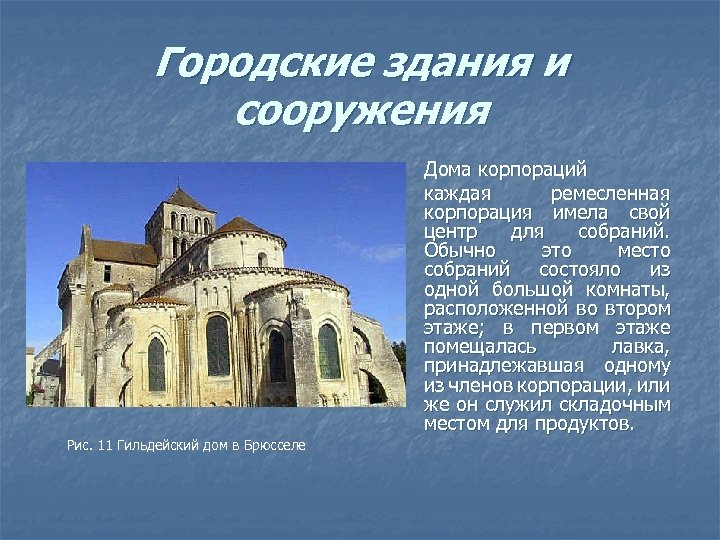 Городские здания и сооружения

Дома корпораций

каждая ремесленная корпорация имела свой центр для собраний. Обычно это место собраний состояло из одной большой комнаты, расположенной во втором этаже; в первом этаже помещалась лавка, принадлежавшая одному из членов корпорации, или же он служил складочным местом для продуктов.

Рис. 11 Гильдейский дом в Брюсселе